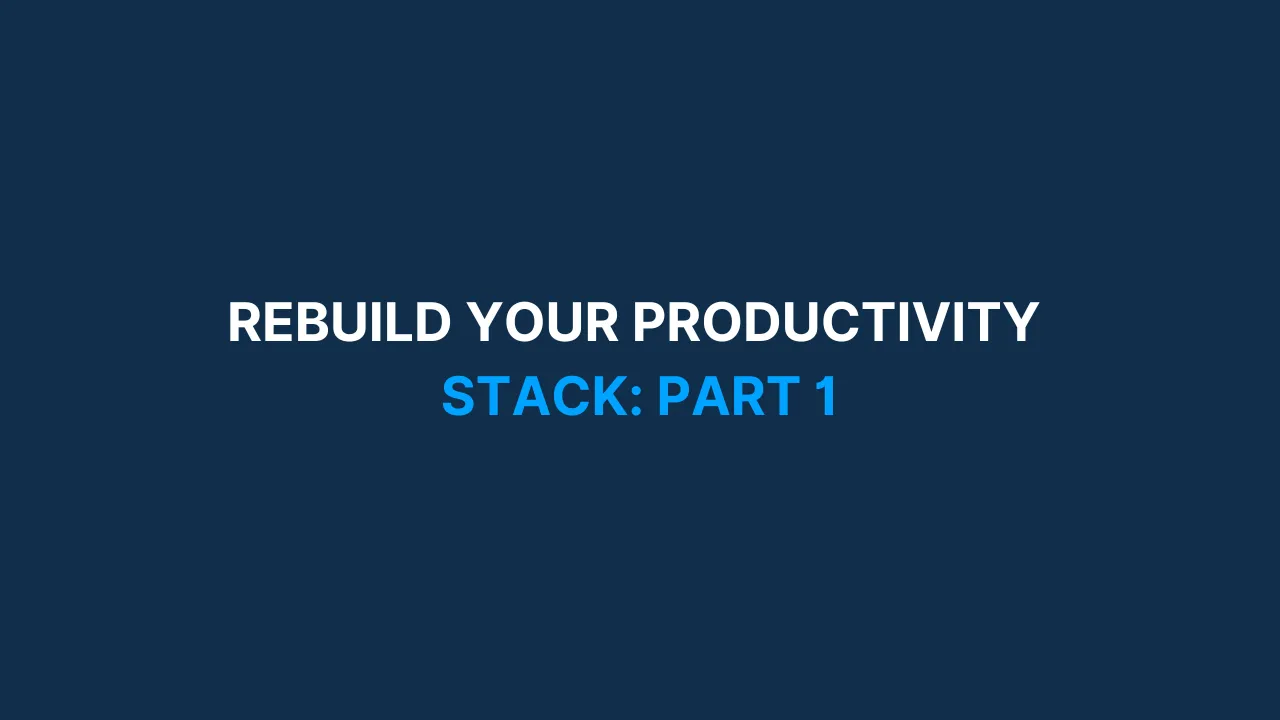 REBUILD YOUR PRODUCTIVITY
STACK: PART 1